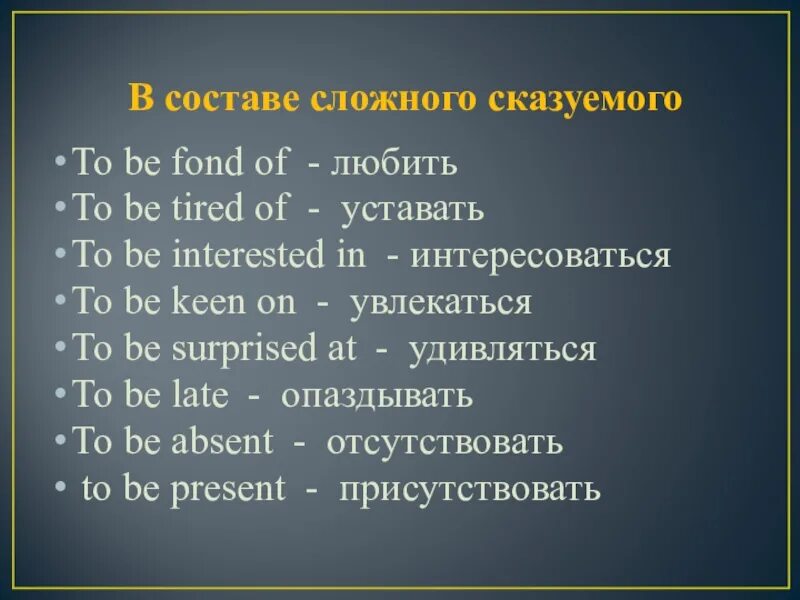 В составе сложного сказуемого

• To be fond of - любить
• To be tired of - уставать
• To be interested in - интересоваться
• To be keen on - увлекаться
• To be surprised at - удивляться
• To be late - опаздывать
• To be absent - отсутствовать
• to be present - присутствовать